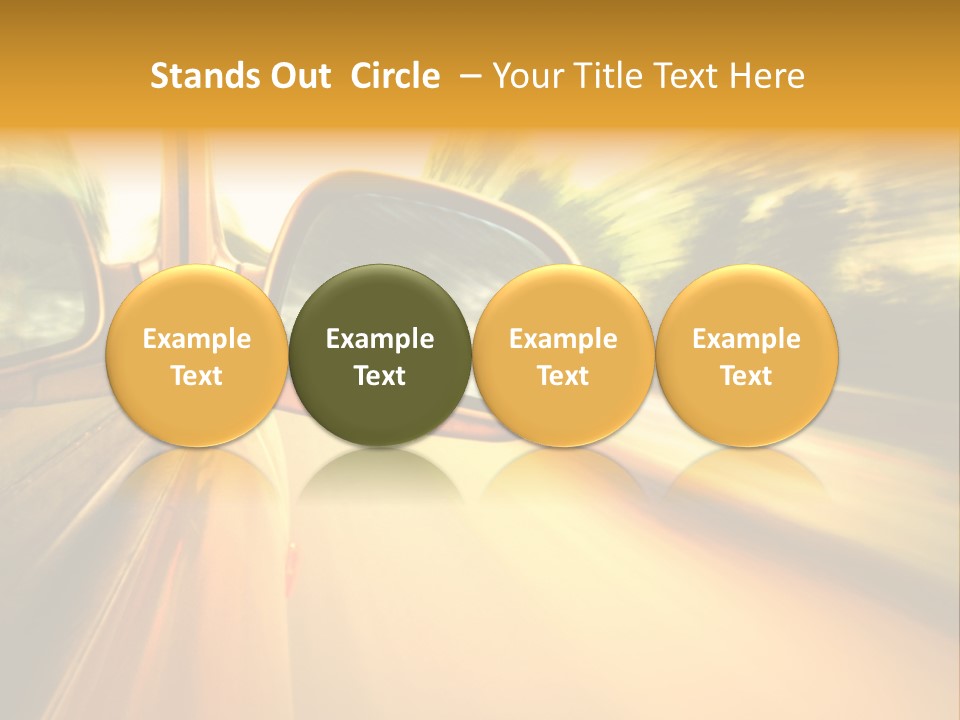 Stands Out Circle – Your Title Text Here

Example Text

Example Text

Example Text

Example Text